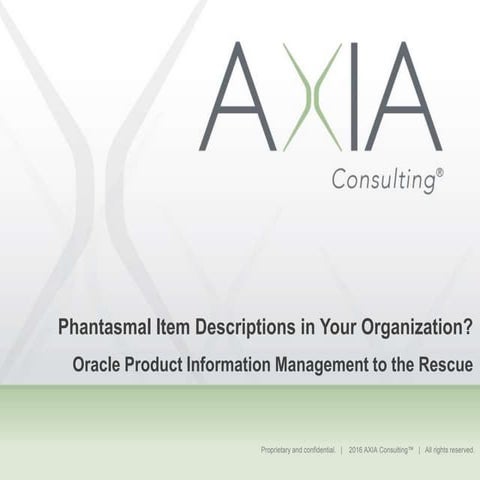 AXIA
Consulting®

Phantasmal Item Descriptions in Your Organization?

Oracle Product Information Management to the Rescue

Proprietary and confidential. | 2016 AXIA Consulting™ | All rights reserved.